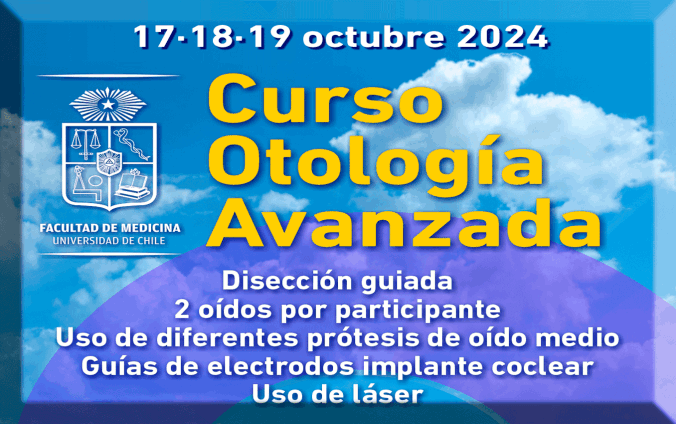 17·18·19 octubre 2024

FACULTAD DE MEDICINA
UNIVERSIDAD DE CHILE

Curso
Otología
Avanzada

Disección guiada
2 oídos por participante
Uso de diferentes prótesis de oído medio
Guías de electrodos implante coclear
Uso de láser